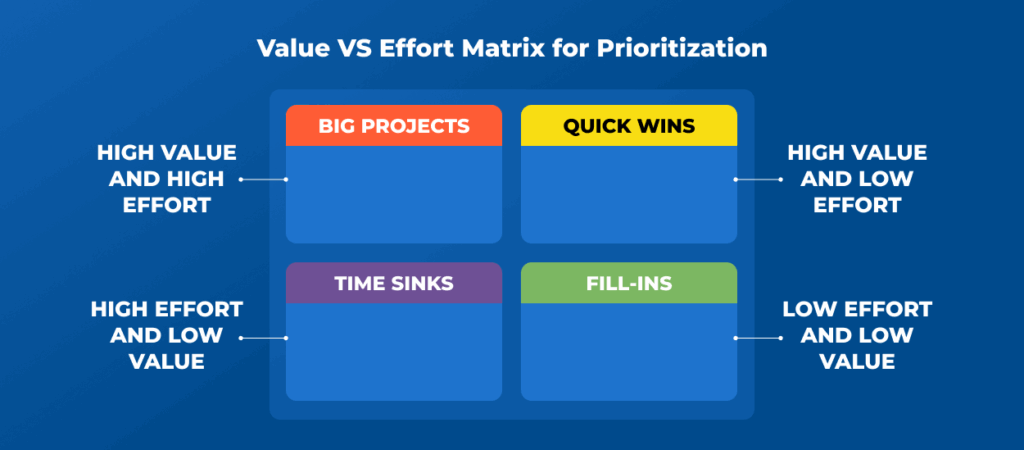 Value VS Effort Matrix for Prioritization

HIGH VALUE AND HIGH EFFORT

BIG PROJECTS

QUICK WINS

HIGH VALUE AND LOW EFFORT

HIGH EFFORT AND LOW VALUE

TIME SINKS

FILL-INS

LOW EFFORT AND LOW VALUE